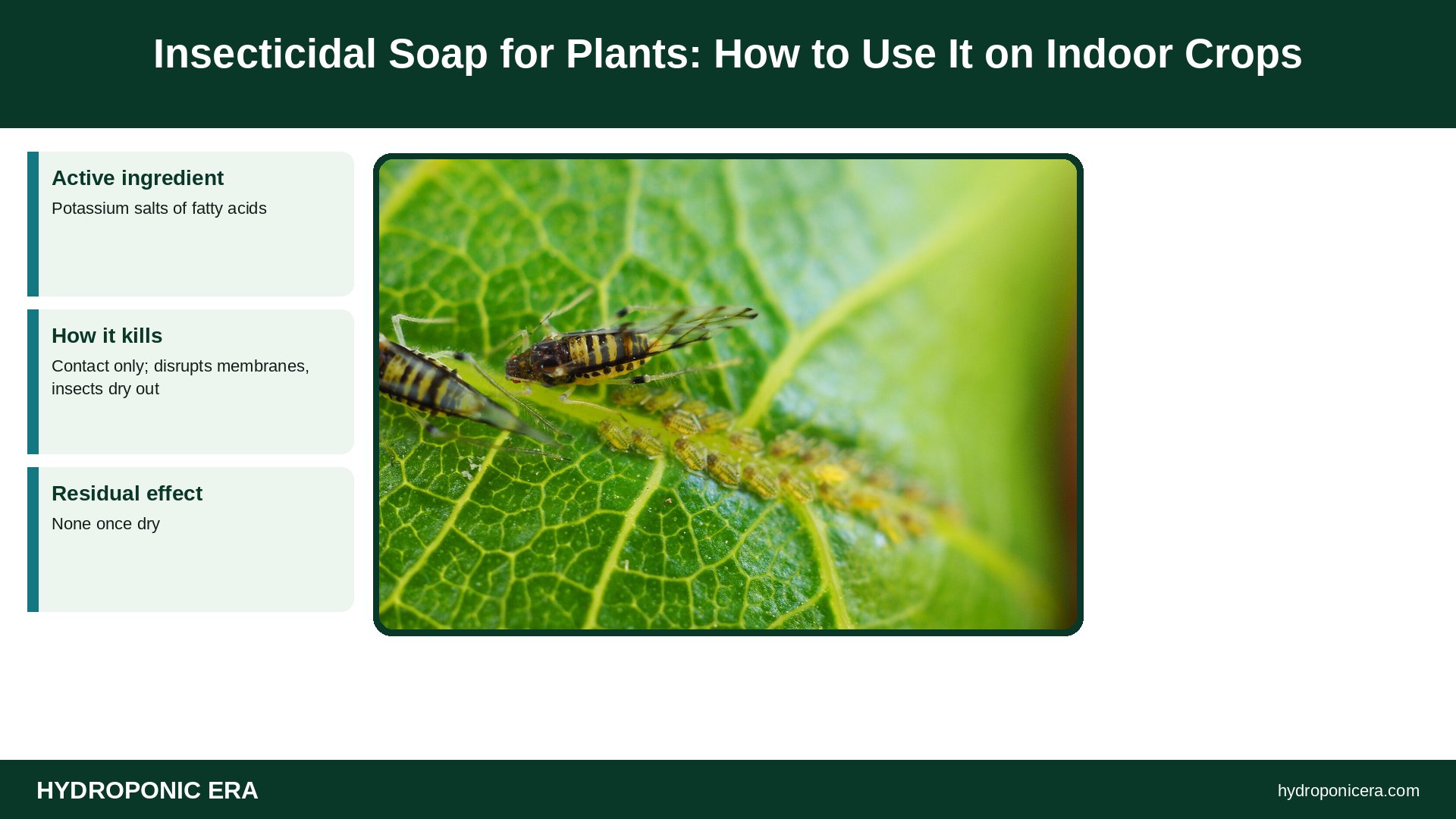 Insecticidal Soap for Plants: How to Use It on Indoor Crops

Active ingredient
Potassium salts of fatty acids

How it kills
Contact only; disrupts membranes, insects dry out

Residual effect
None once dry

HYDROPONIC ERA
hydroponicera.com